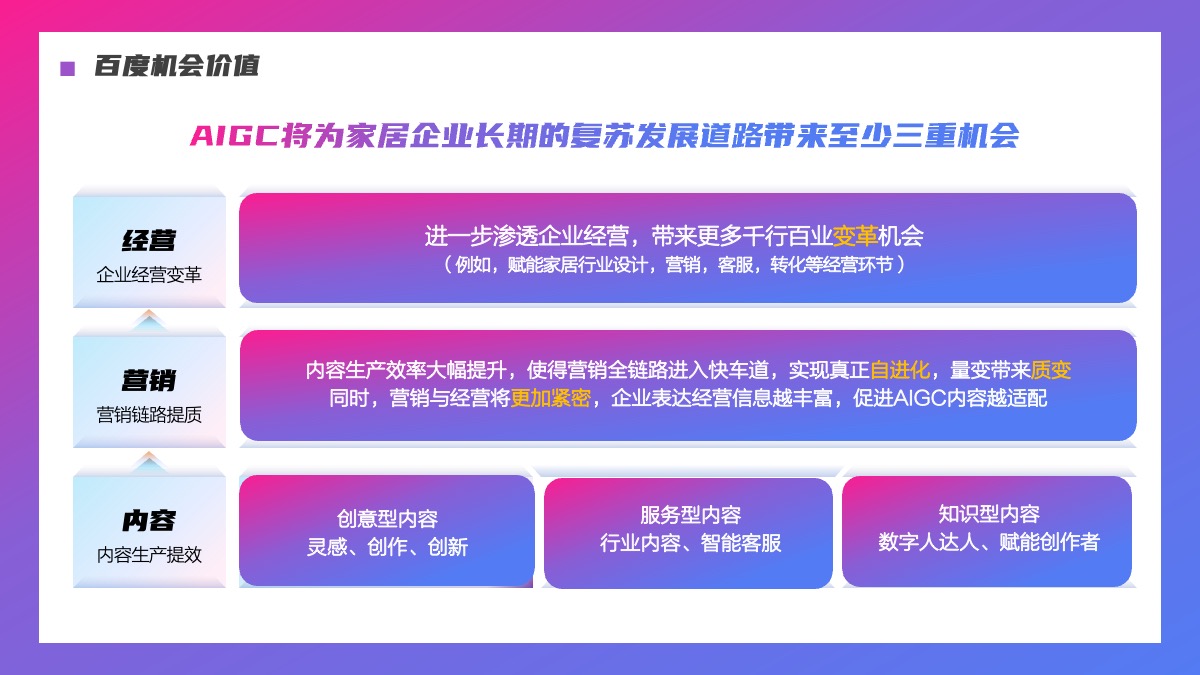 百度机会价值

AIGC将为家居企业长期的复苏发展道路带来至少三重机会

经营
企业经营变革

进一步渗透企业经营，带来更多千行百业变革机会
（例如，赋能家居行业设计，营销，客服，转化等经营环节）

营销
营销链路提质

内容生产效率大幅提升，使得营销全链路进入快车道，实现真正自进化，量变带来质变
同时，营销与经营将更加紧密，企业表达经营信息越丰富，促进AIGC内容越适配

内容
内容生产提效

创意型内容
灵感、创作、创新

服务型内容
行业内容、智能客服

知识型内容
数字人达人、赋能创作者